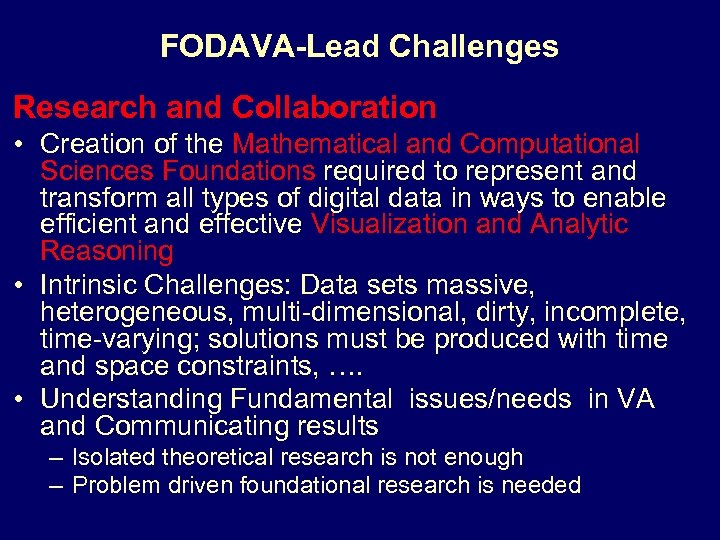 FODAVA-Lead Challenges

Research and Collaboration

• Creation of the Mathematical and Computational Sciences Foundations required to represent and transform all types of digital data in ways to enable efficient and effective Visualization and Analytic Reasoning

• Intrinsic Challenges: Data sets massive, heterogeneous, multi-dimensional, dirty, incomplete, time-varying; solutions must be produced with time and space constraints, ….

• Understanding Fundamental issues/needs in VA and Communicating results
– Isolated theoretical research is not enough
– Problem driven foundational research is needed